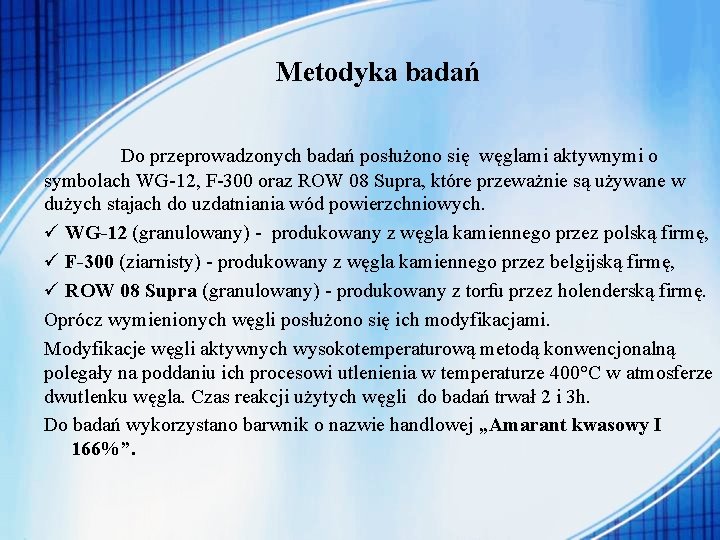 Metodyka badań

Do przeprowadzonych badań posłużono się węglami aktywnymi o symbolach WG-12, F-300 oraz ROW 08 Supra, które przeważnie są używane w dużych stajach do uzdatniania wód powierzchniowych.

✓ WG-12 (granulowany) - produkowany z węgla kamiennego przez polską firmę,

✓ F-300 (ziarnisty) - produkowany z węgla kamiennego przez belgijską firmę,

✓ ROW 08 Supra (granulowany) - produkowany z torfu przez holenderską firmę.

Oprócz wymienionych węgli posłużono się ich modyfikacjami.

Modyfikacje węgli aktywnych wysokotemperaturową metodą konwencjonalną polegały na poddaniu ich procesowi utlenienia w temperaturze 400°C w atmosferze dwutlenku węgla. Czas reakcji użytych węgli do badań trwał 2 i 3h.

Do badań wykorzystano barwnik o nazwie handlowej „Amarant kwasowy I 166%”.